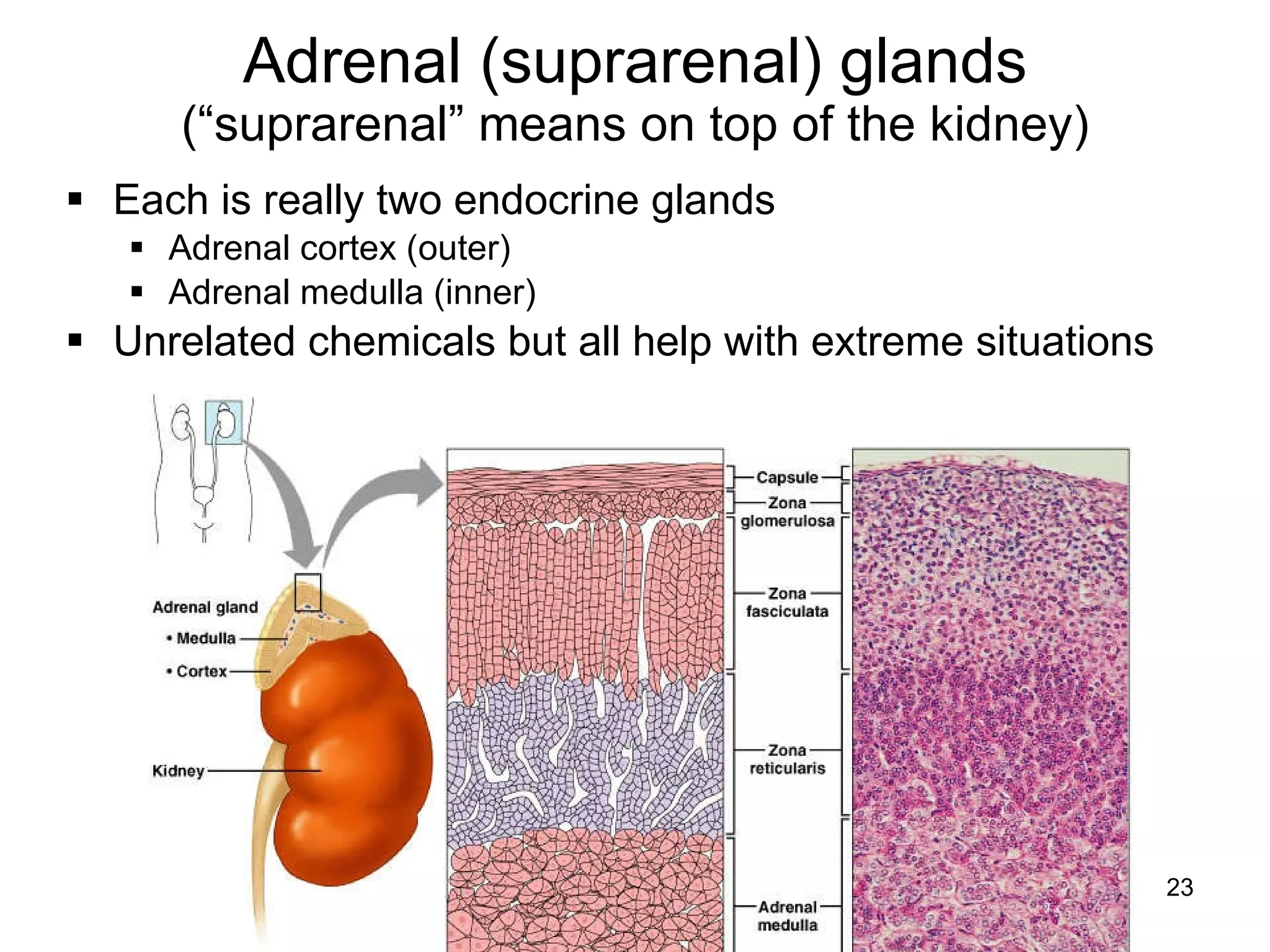 Adrenal (suprarenal) glands
(“suprarenal” means on top of the kidney)

▪ Each is really two endocrine glands
▪ Adrenal cortex (outer)
▪ Adrenal medulla (inner)
▪ Unrelated chemicals but all help with extreme situations

Adrenal gland
• Medulla
• Cortex
Kidney

Capsule
Zona glomerulosa
Zona fasciculata
Zona reticularis
Adrenal medulla

23